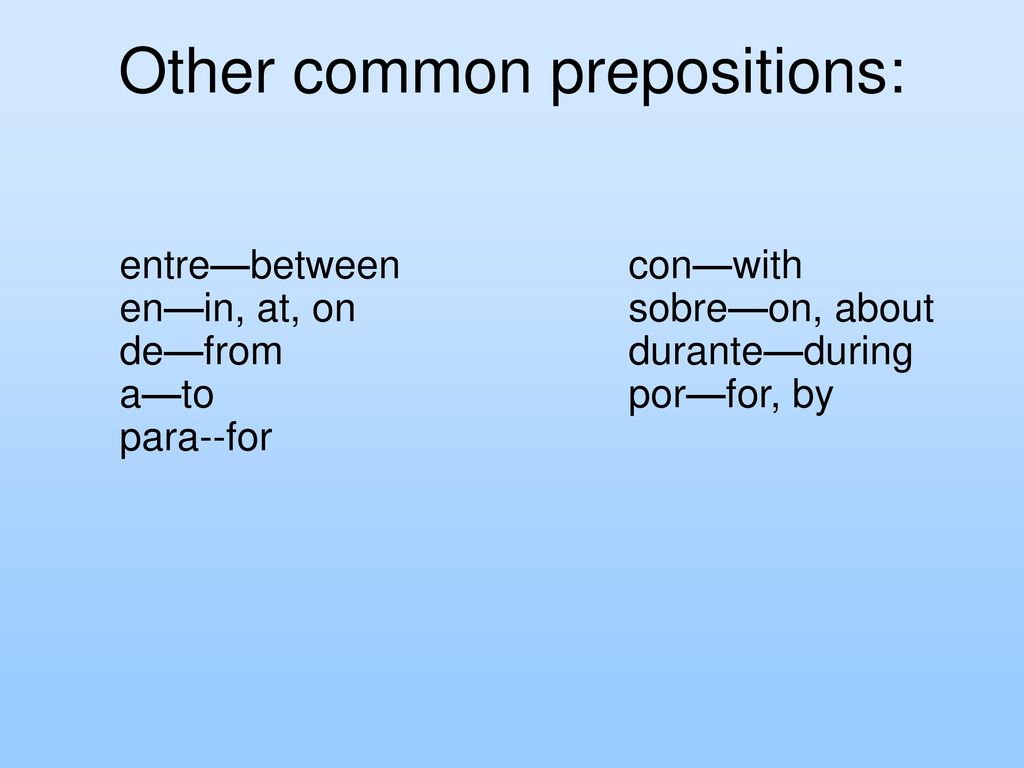 Other common prepositions:

entre—between
en—in, at, on
de—from
a—to
para--for

con—with
sobre—on, about
durante—during
por—for, by